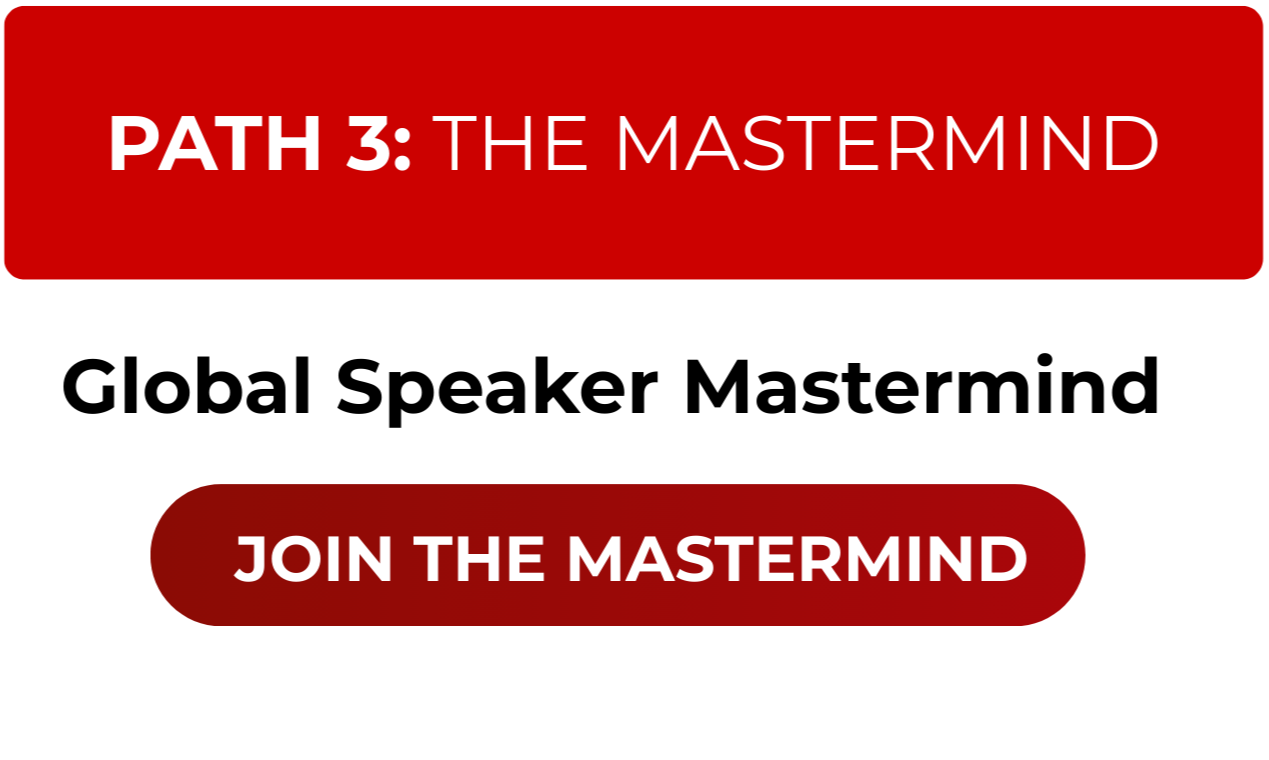 PATH 3: THE MASTERMIND

Global Speaker Mastermind

JOIN THE MASTERMIND